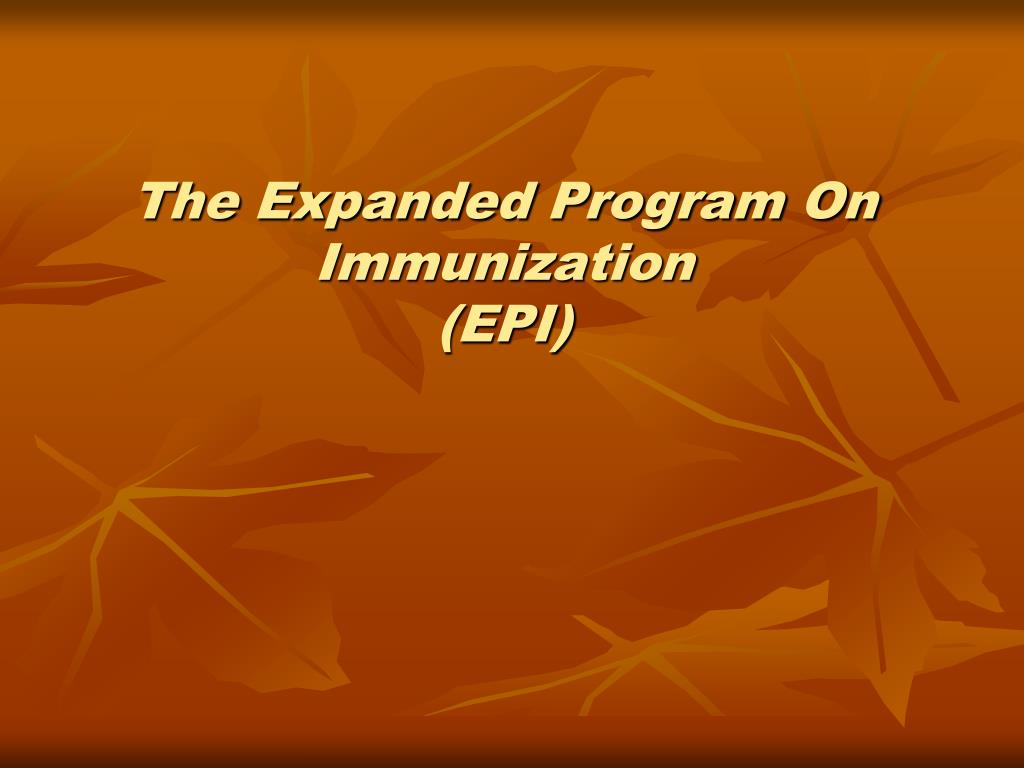 The Expanded Program On Immunization
(EPI)